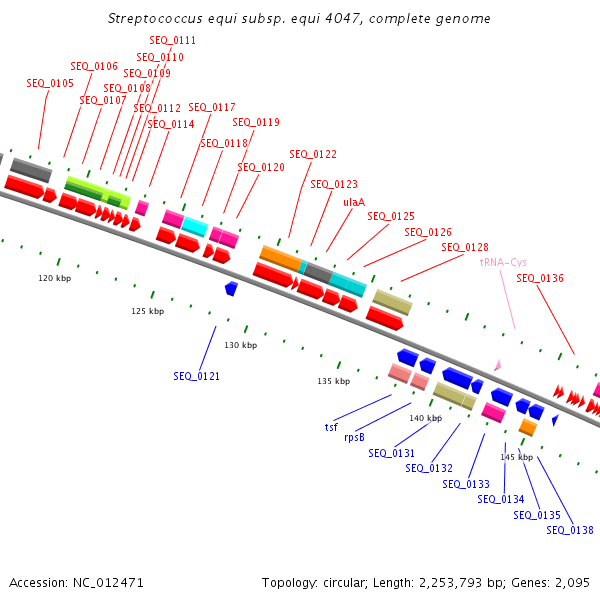 Streptococcus equi subsp. equi 4047, complete genome

SEQ_0111
SEQ_0110
SEQ_0106
SEQ_0109
SEQ_0105
SEQ_0108
SEQ_0107
SEQ_0112
SEQ_0117
SEQ_0114
SEQ_0119
SEQ_0118
SEQ_0122
SEQ_0120
SEQ_0123
ulaA
SEQ_0125
SEQ_0126
SEQ_0128
tRNA-Cys
SEQ_0136

120 kbp
125 kbp
130 kbp
135 kbp
140 kbp
145 kbp

SEQ_0121
tsf
rpsB
SEQ_0131
SEQ_0132
SEQ_0133
SEQ_0134
SEQ_0135
SEQ_0138

Accession: NC_012471

Topology: circular; Length: 2,253,793 bp; Genes: 2,095